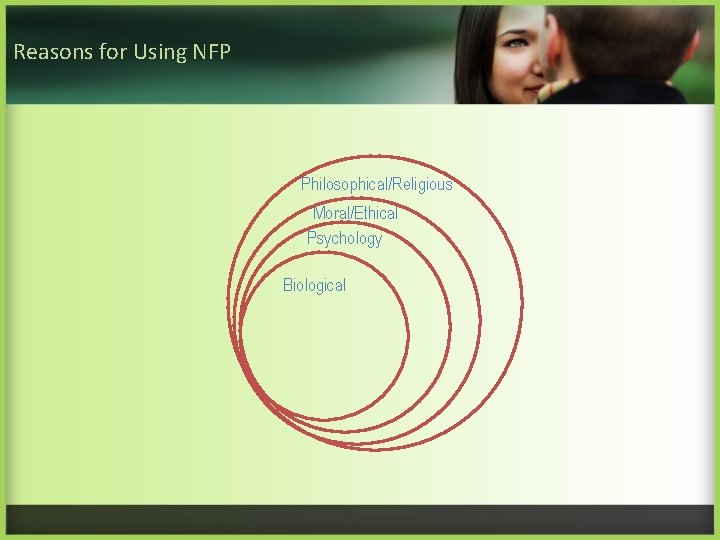 Reasons for Using NFP

Philosophical/Religious

Moral/Ethical

Psychology

Biological